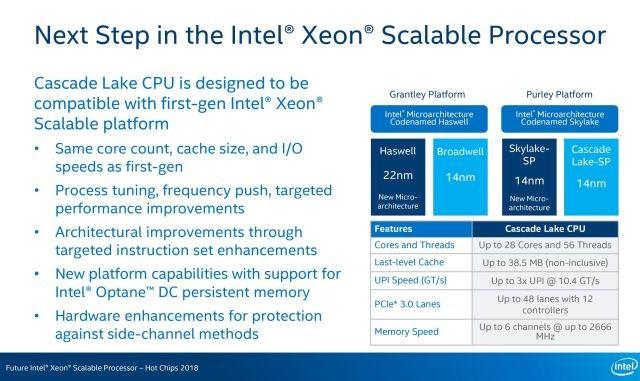 Next Step in the Intel® Xeon® Scalable Processor

Cascade Lake CPU is designed to be compatible with first-gen Intel® Xeon® Scalable platform

• Same core count, cache size, and I/O speeds as first-gen

• Process tuning, frequency push, targeted performance improvements

• Architectural improvements through targeted instruction set enhancements

• New platform capabilities with support for Intel® Optane™ DC persistent memory

• Hardware enhancements for protection against side-channel methods

Grantley Platform

Intel® Microarchitecture Codenamed Haswell

Haswell
22nm
New Micro-architecture

Broadwell
14nm

Purley Platform

Intel® Microarchitecture Codenamed Skylake

Skylake-SP
14nm
New Micro-architecture

Cascade Lake-SP
14nm

| Features | Cascade Lake CPU |
|---|---|
| Cores and Threads | Up to 28 Cores and 56 Threads |
| Last-level Cache | Up to 38.5 MB (non-inclusive) |
| UPI Speed (GT/s) | Up to 3x UPI @ 10.4 GT/s |
| PCIe* 3.0 Lanes | Up to 48 lanes with 12 controllers |
| Memory Speed | Up to 6 channels @ up to 2666 MHz |

Future Intel® Xeon® Scalable Processor – Hot Chips 2018

intel